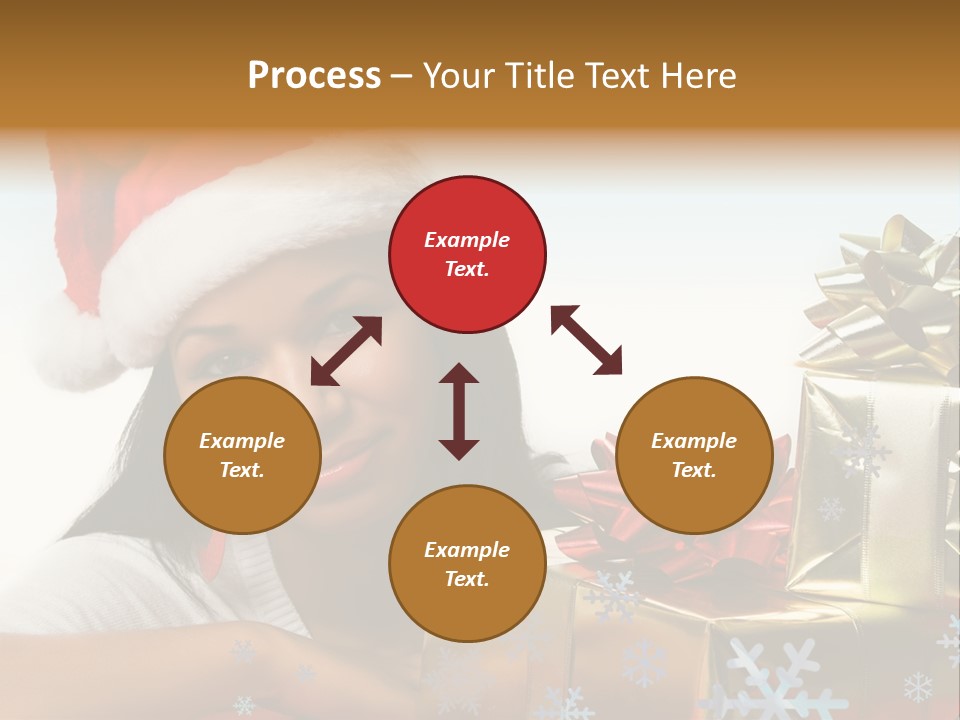 Process – Your Title Text Here

Example Text.

Example Text.

Example Text.

Example Text.